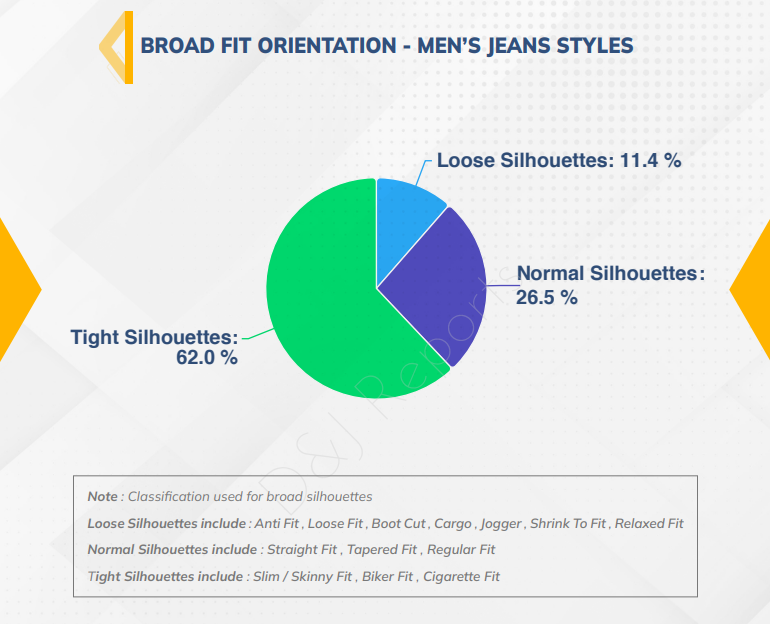 BROAD FIT ORIENTATION - MEN'S JEANS STYLES

Loose Silhouettes: 11.4 %

Normal Silhouettes: 26.5 %

Tight Silhouettes: 62.0 %

D&J Reports

Note : Classification used for broad silhouettes

Loose Silhouettes include : Anti Fit , Loose Fit , Boot Cut , Cargo , Jogger , Shrink To Fit , Relaxed Fit

Normal Silhouettes include : Straight Fit , Tapered Fit , Regular Fit

Tight Silhouettes include : Slim / Skinny Fit , Biker Fit , Cigarette Fit